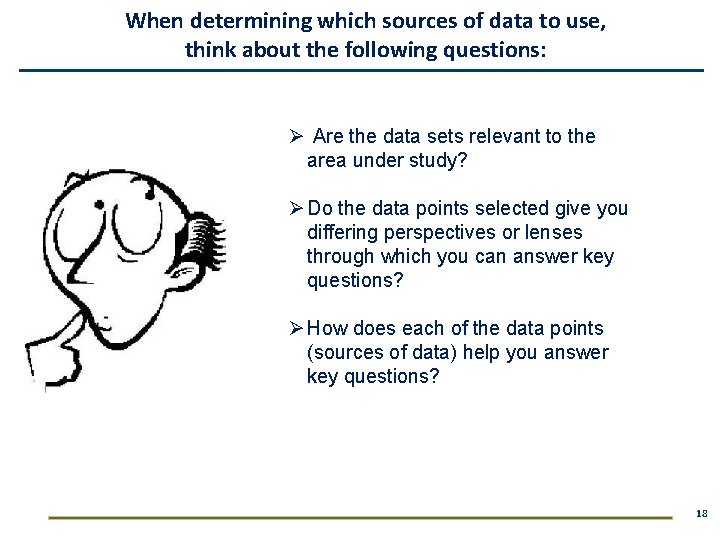 When determining which sources of data to use, think about the following questions:

➢ Are the data sets relevant to the area under study?

➢ Do the data points selected give you differing perspectives or lenses through which you can answer key questions?

➢ How does each of the data points (sources of data) help you answer key questions?

18